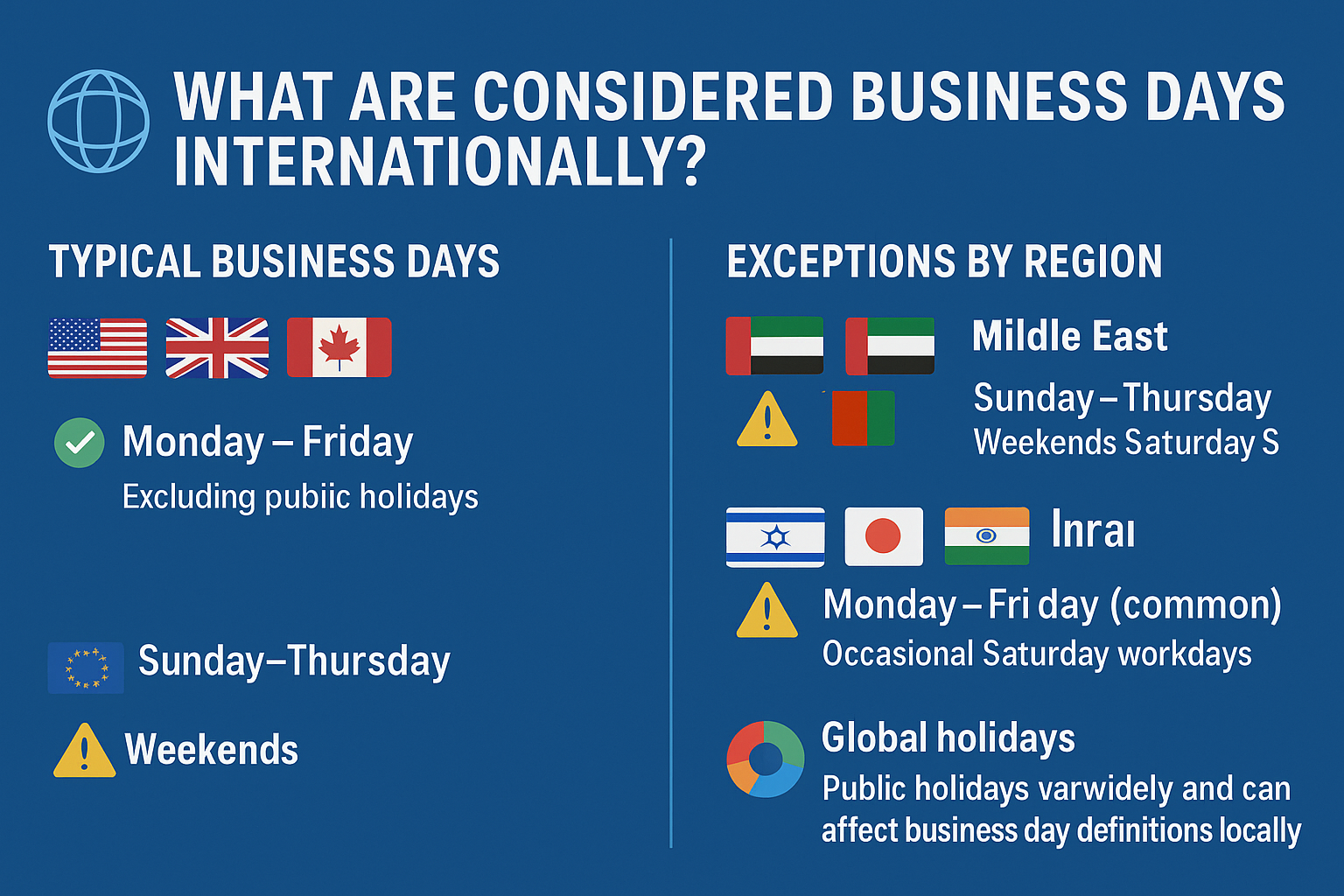 WHAT ARE CONSIDERED BUSINESS DAYS INTERNATIONALLY?

TYPICAL BUSINESS DAYS

Monday – Friday

Excluding pubiic holidays

Sunday–Thursday

Weekends

EXCEPTIONS BY REGION

Mildle East

Sunday – Thursday

Weekends Saturday S

Inraı

Monday – Fri day (common)

Occasional Saturday workdays

Global holidays

Public holidays varwidely and can affect business day definitions locally